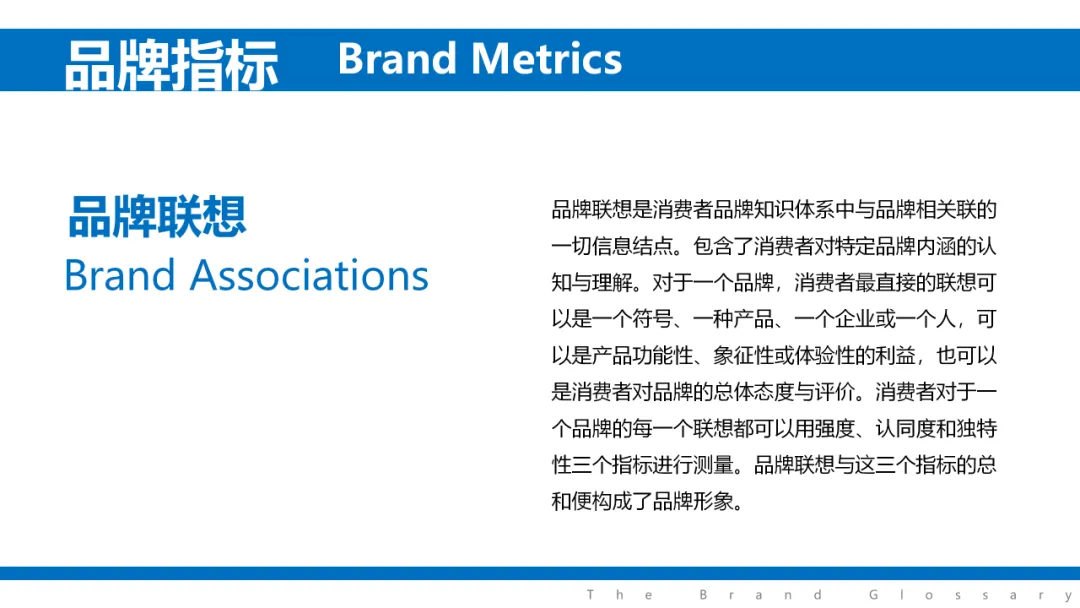 品牌指标 Brand Metrics

品牌联想
Brand Associations

品牌联想是消费者品牌知识体系中与品牌相关联的一切信息结点。包含了消费者对特定品牌内涵的认知与理解。对于一个品牌，消费者最直接的联想可以是一个符号、一种产品、一个企业或一个人，可以是产品功能性、象征性或体验性的利益，也可以是消费者对品牌的总体态度与评价。消费者对于一个品牌的每一个联想都可以用强度、认同度和独特性三个指标进行测量。品牌联想与这三个指标的总和便构成了品牌形象。

The Brand Glossary